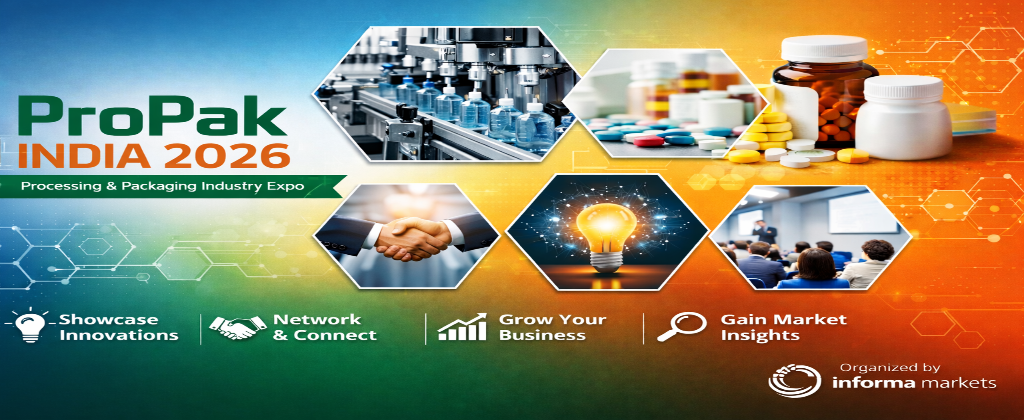 ProPak
INDIA 2026
Processing & Packaging Industry Expo

Showcase Innovations

Network & Connect

Grow Your Business

Gain Market Insights

Organized by
informa markets